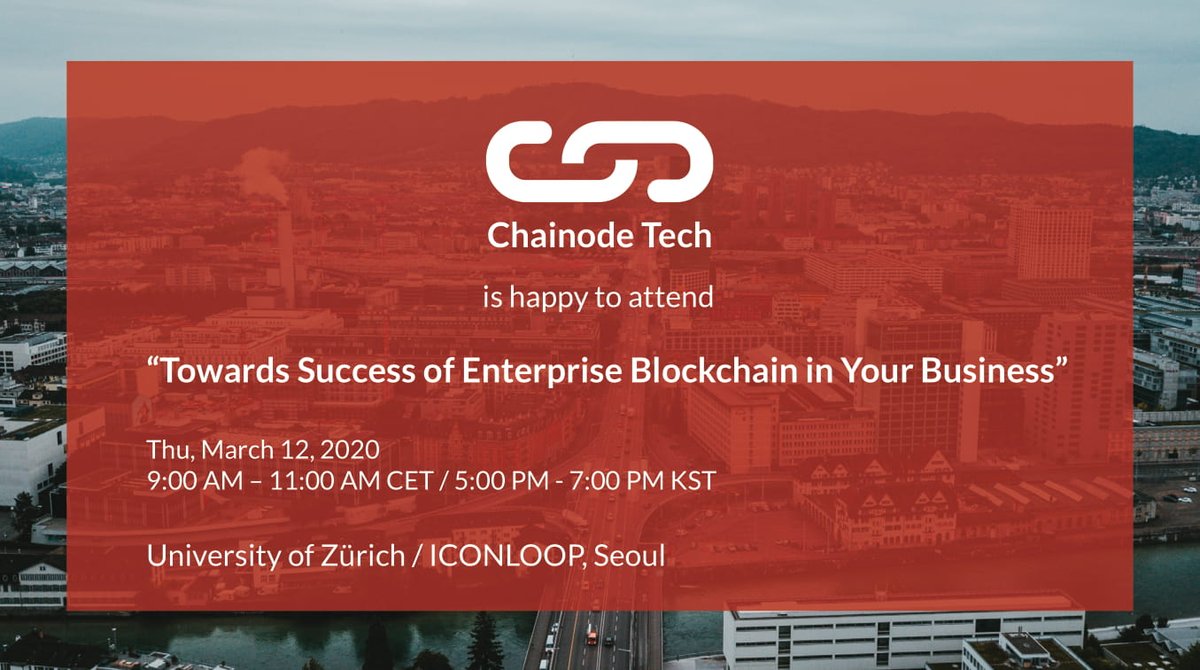 Chainode Tech

is happy to attend

“Towards Success of Enterprise Blockchain in Your Business”

Thu, March 12, 2020
9:00 AM – 11:00 AM CET / 5:00 PM - 7:00 PM KST

University of Zürich / ICONLOOP, Seoul